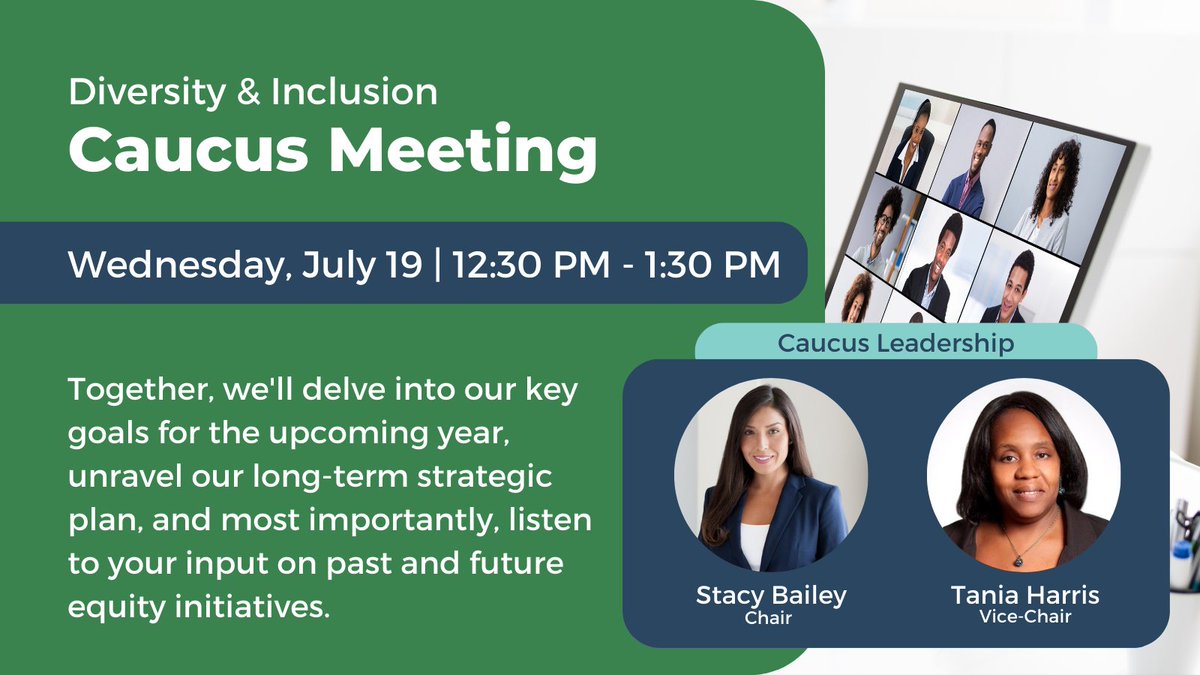 Diversity & Inclusion
Caucus Meeting

Wednesday, July 19 | 12:30 PM - 1:30 PM

Together, we'll delve into our key goals for the upcoming year, unravel our long-term strategic plan, and most importantly, listen to your input on past and future equity initiatives.

Caucus Leadership

Stacy Bailey
Chair

Tania Harris
Vice-Chair